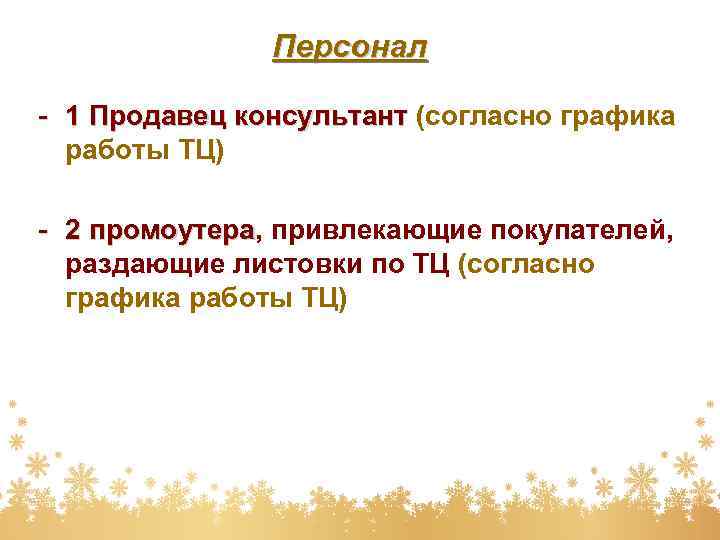 Персонал

- 1 Продавец консультант (согласно графика работы ТЦ)

- 2 промоутера, привлекающие покупателей, раздающие листовки по ТЦ (согласно графика работы ТЦ)